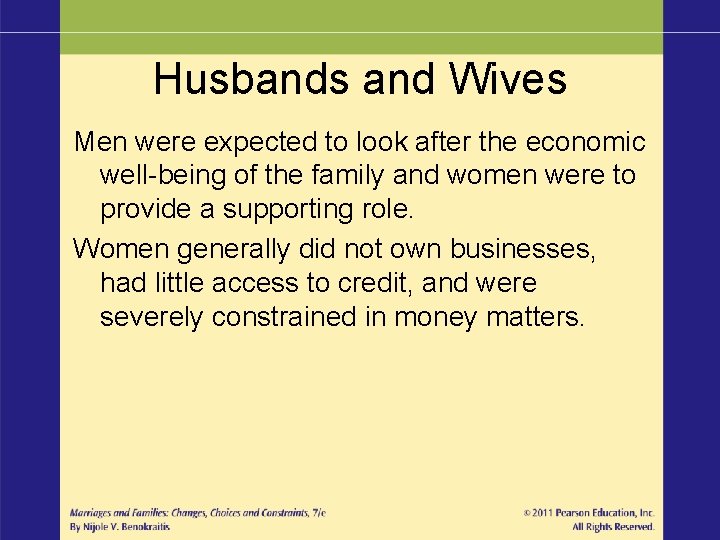 Husbands and Wives

Men were expected to look after the economic well-being of the family and women were to provide a supporting role.

Women generally did not own businesses, had little access to credit, and were severely constrained in money matters.

Marriages and Families: Changes, Choices and Constraints, 7/e
By Nijole V. Benokraitis

© 2011 Pearson Education, Inc.
All Rights Reserved.